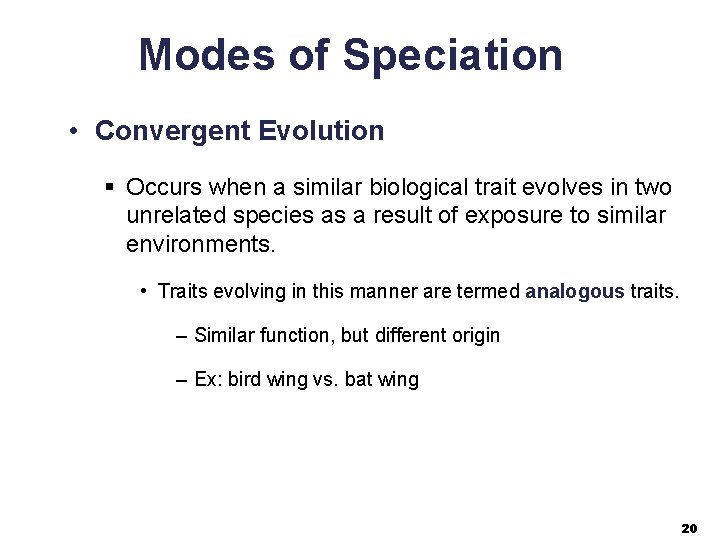 Modes of Speciation

• Convergent Evolution

▪ Occurs when a similar biological trait evolves in two unrelated species as a result of exposure to similar environments.

• Traits evolving in this manner are termed analogous traits.

– Similar function, but different origin

– Ex: bird wing vs. bat wing

20